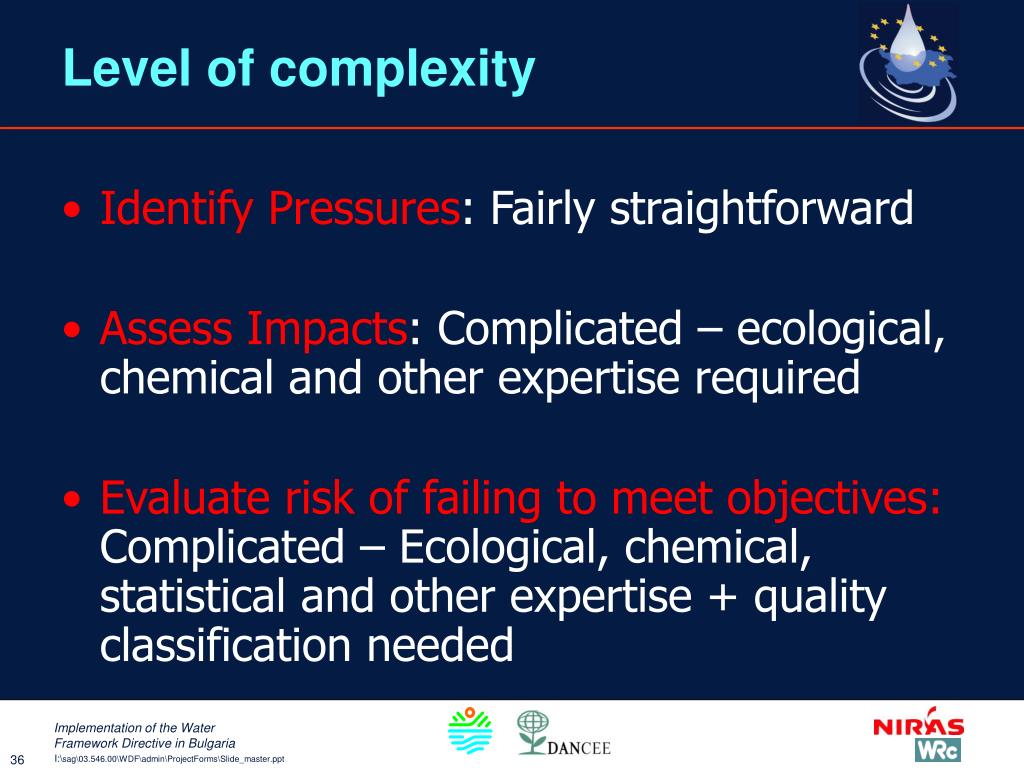 Level of complexity

• Identify Pressures: Fairly straightforward

• Assess Impacts: Complicated – ecological, chemical and other expertise required

• Evaluate risk of failing to meet objectives: Complicated – Ecological, chemical, statistical and other expertise + quality classification needed

Implementation of the Water Framework Directive in Bulgaria

36 I:\sag\03.546.00\WDF\admin\ProjectForms\Slide_master.ppt

DANCEE

NIRAS

WRc